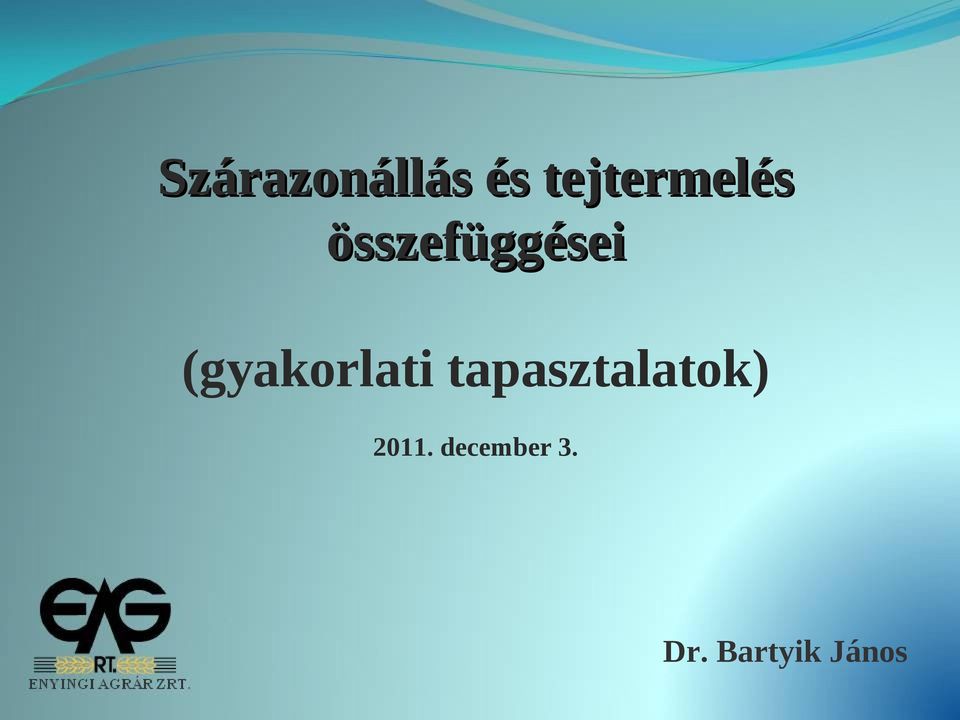 Szárazonállás és tejtermelés összefüggései

(gyakorlati tapasztalatok)

2011. december 3.

EAG
RT.
ENYINGI AGRÁR ZRT.

Dr. Bartyik János